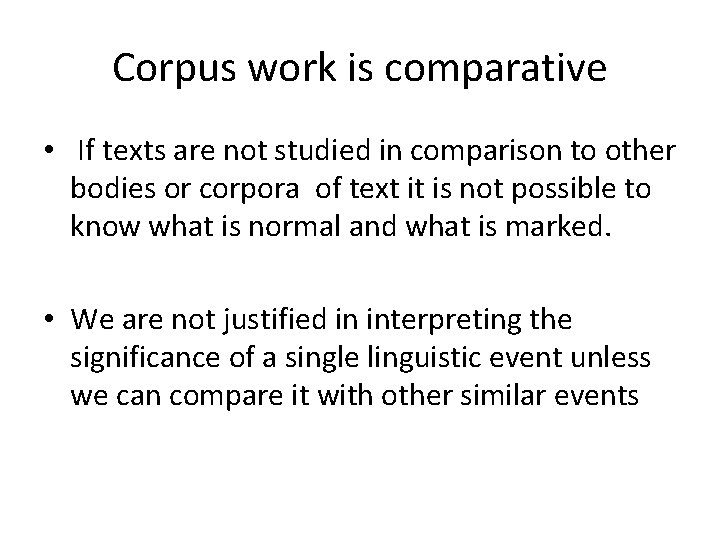 Corpus work is comparative

• If texts are not studied in comparison to other bodies or corpora of text it is not possible to know what is normal and what is marked.

• We are not justified in interpreting the significance of a single linguistic event unless we can compare it with other similar events